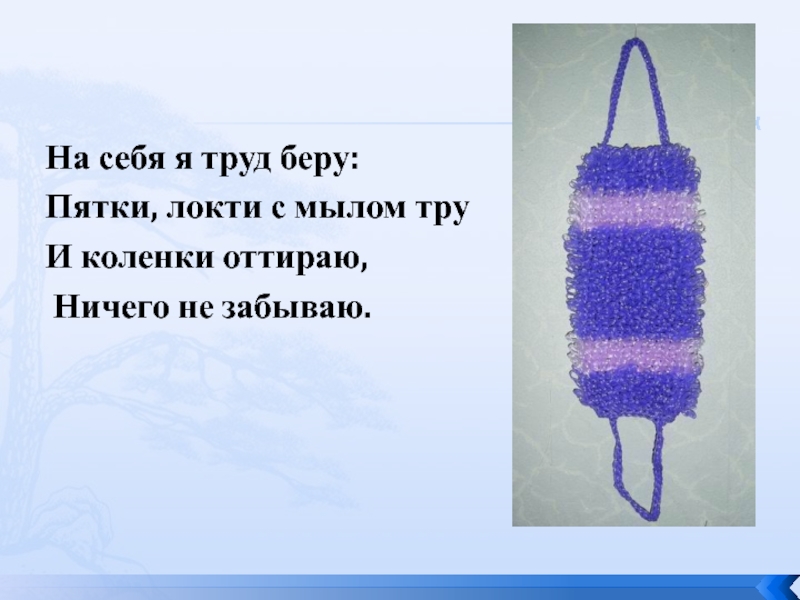 На себя я труд беру:
Пятки, локти с мылом тру
И коленки оттираю,
Ничего не забываю.